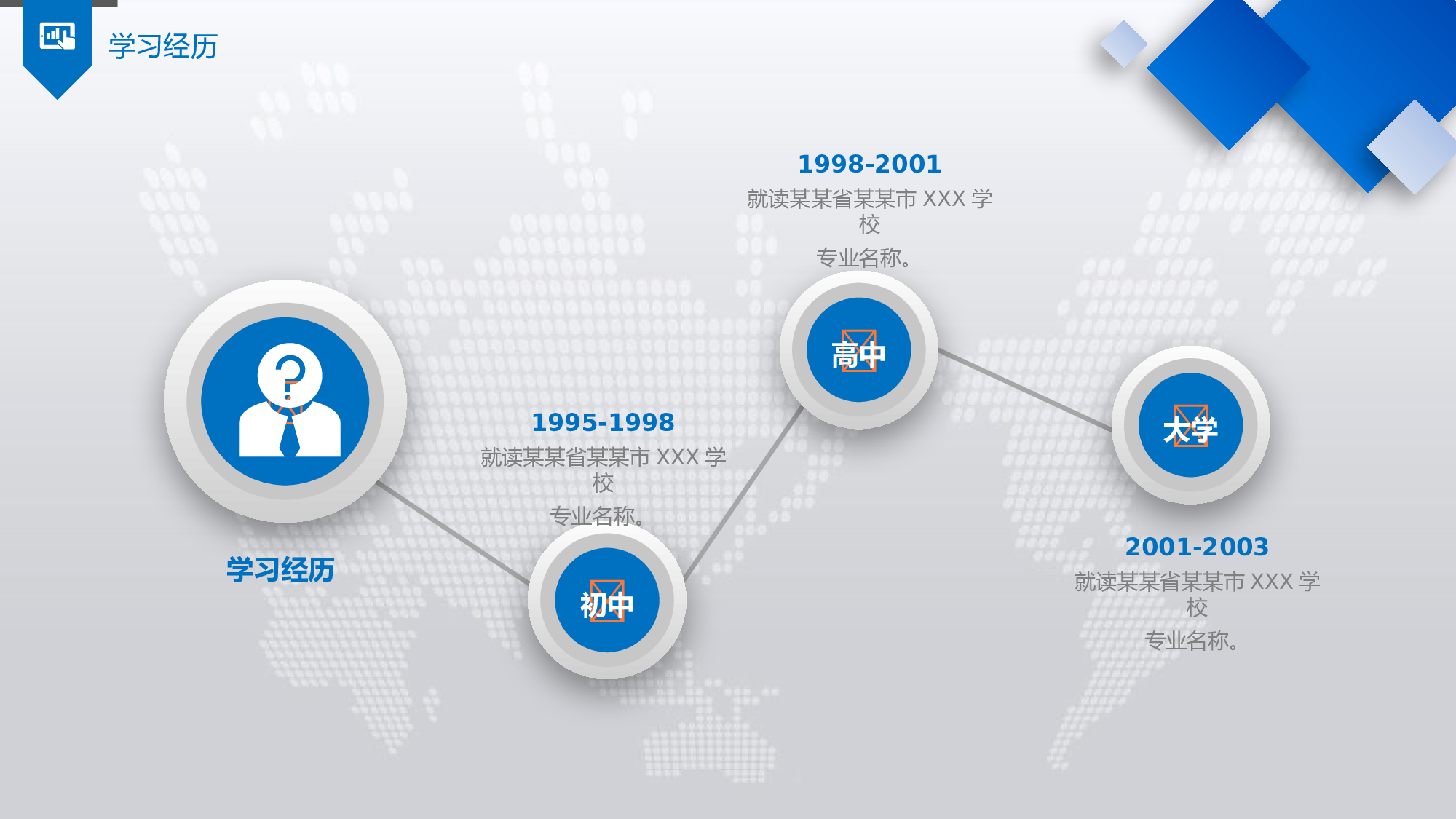 学习经历

学习经历

1995-1998
就读某某省某某市 XXX 学校
专业名称。

初中

1998-2001
就读某某省某某市 XXX 学校
专业名称。

高中

大学

2001-2003
就读某某省某某市 XXX 学校
专业名称。